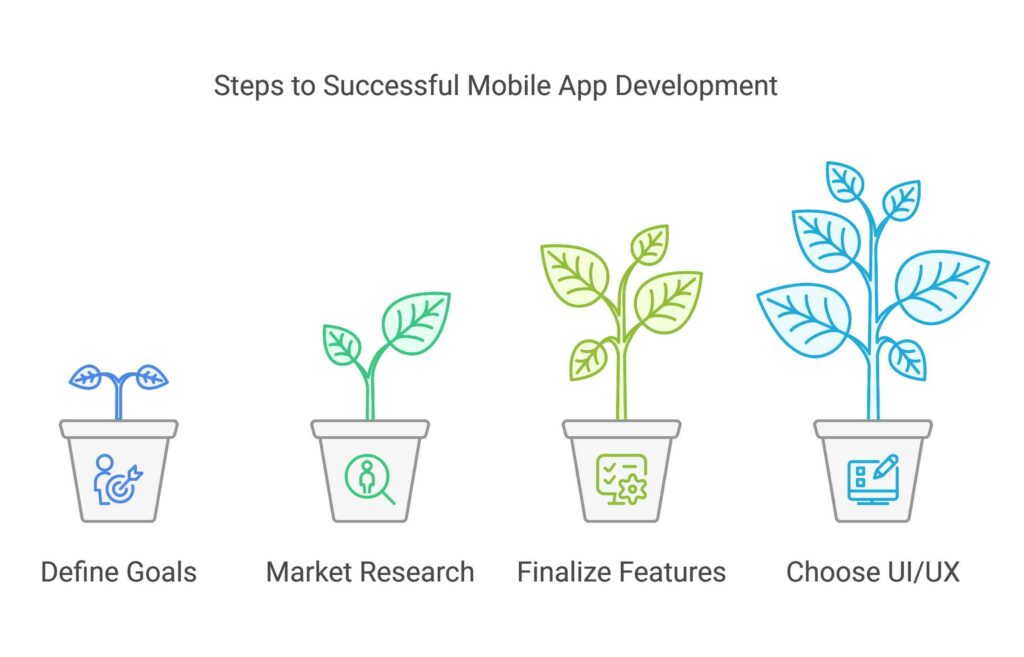 Steps to Successful Mobile App Development

Define Goals

Market Research

Finalize Features

Choose UI/UX